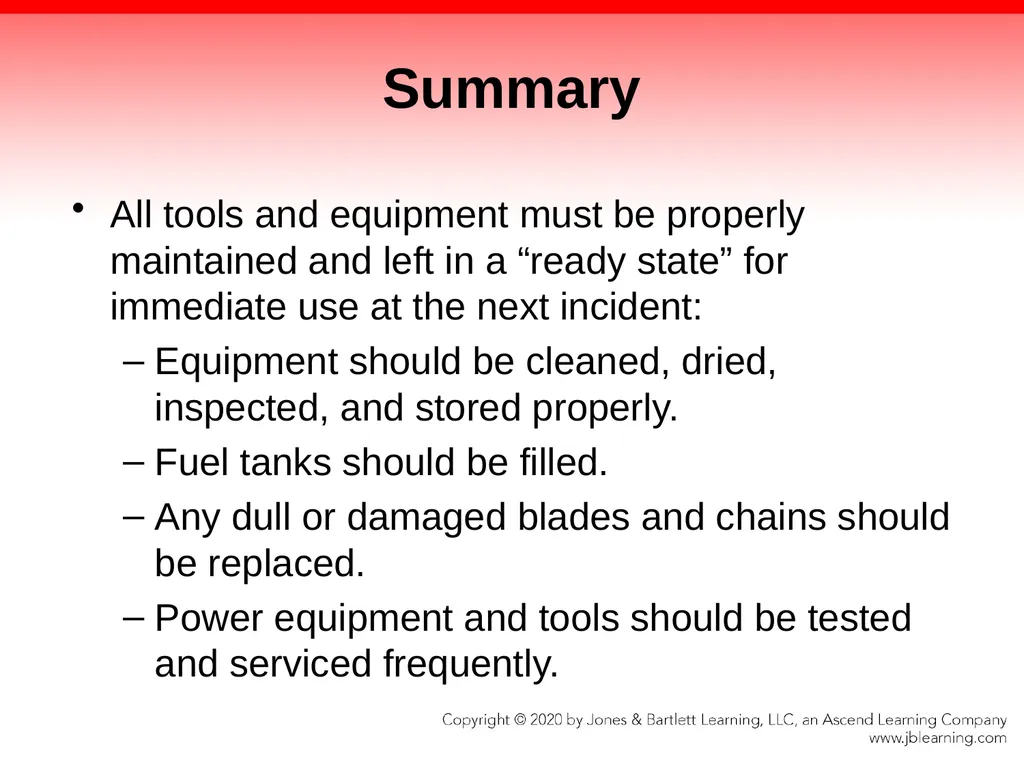 Summary

• All tools and equipment must be properly maintained and left in a “ready state” for immediate use at the next incident:

– Equipment should be cleaned, dried, inspected, and stored properly.

– Fuel tanks should be filled.

– Any dull or damaged blades and chains should be replaced.

– Power equipment and tools should be tested and serviced frequently.

Copyright © 2020 by Jones & Bartlett Learning, LLC, an Ascend Learning Company
www.jblearning.com